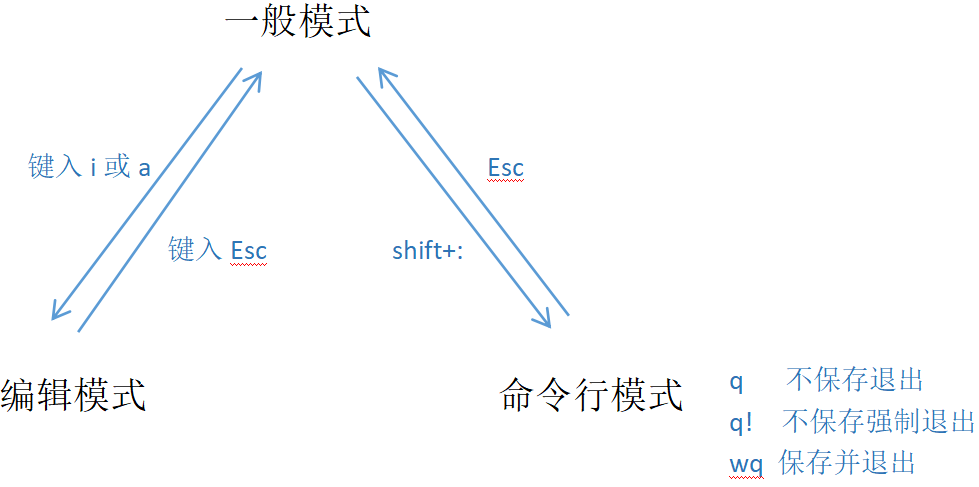 一般模式

键入 i 或 a

键入 Esc

Esc

shift+:

编辑模式

命令行模式

q 不保存退出
q! 不保存强制退出
wq 保存并退出